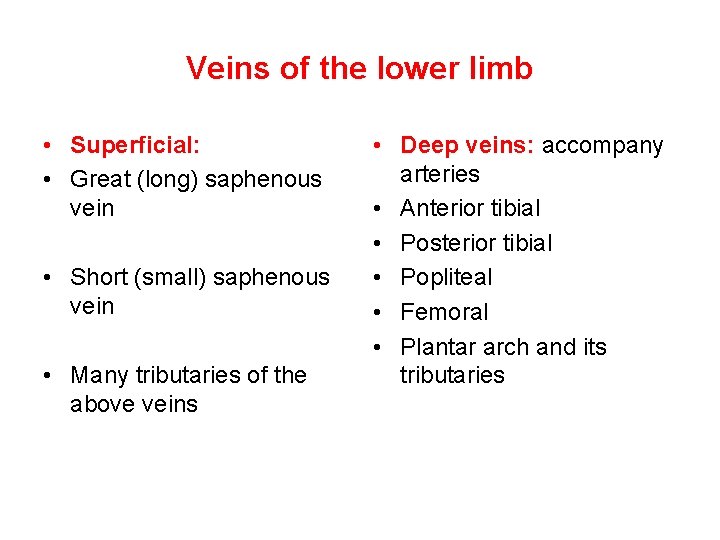 Veins of the lower limb

• Superficial:
• Great (long) saphenous vein

• Short (small) saphenous vein

• Many tributaries of the above veins

• Deep veins: accompany arteries
• Anterior tibial
• Posterior tibial
• Popliteal
• Femoral
• Plantar arch and its tributaries